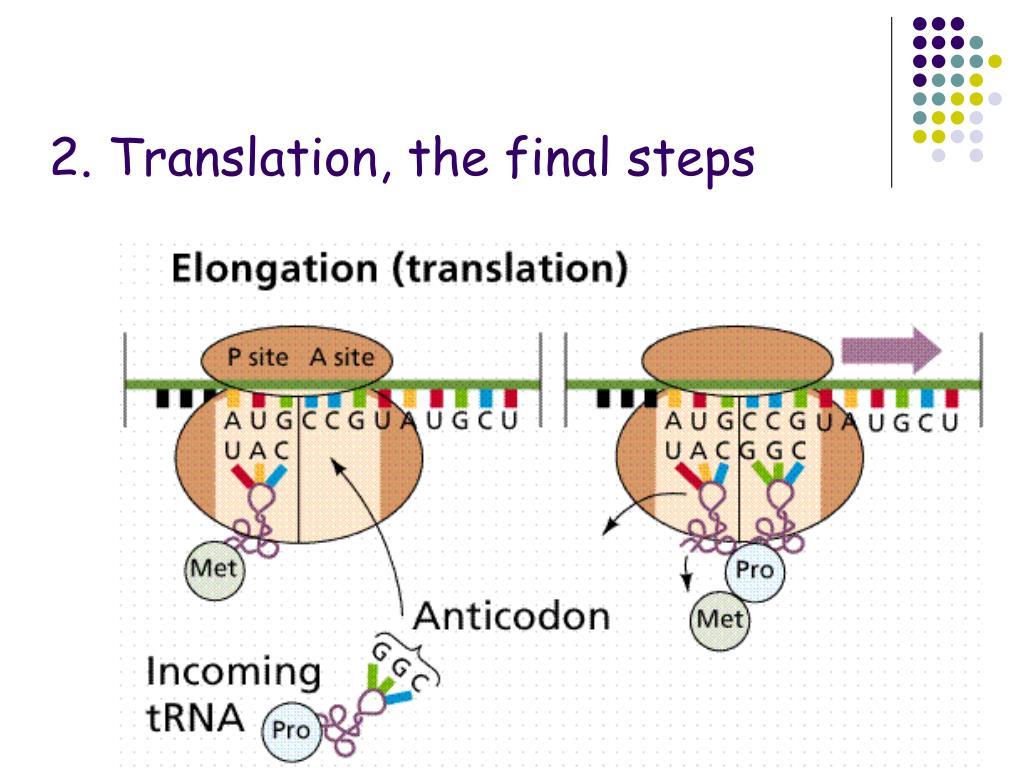 2. Translation, the final steps

Elongation (translation)

P site A site

A U G C C G U A U G C U
U A C

Met

Anticodon

Incoming tRNA

G G C

Pro

A U G C C G U A U G C U
U A C G G C

Pro

Met